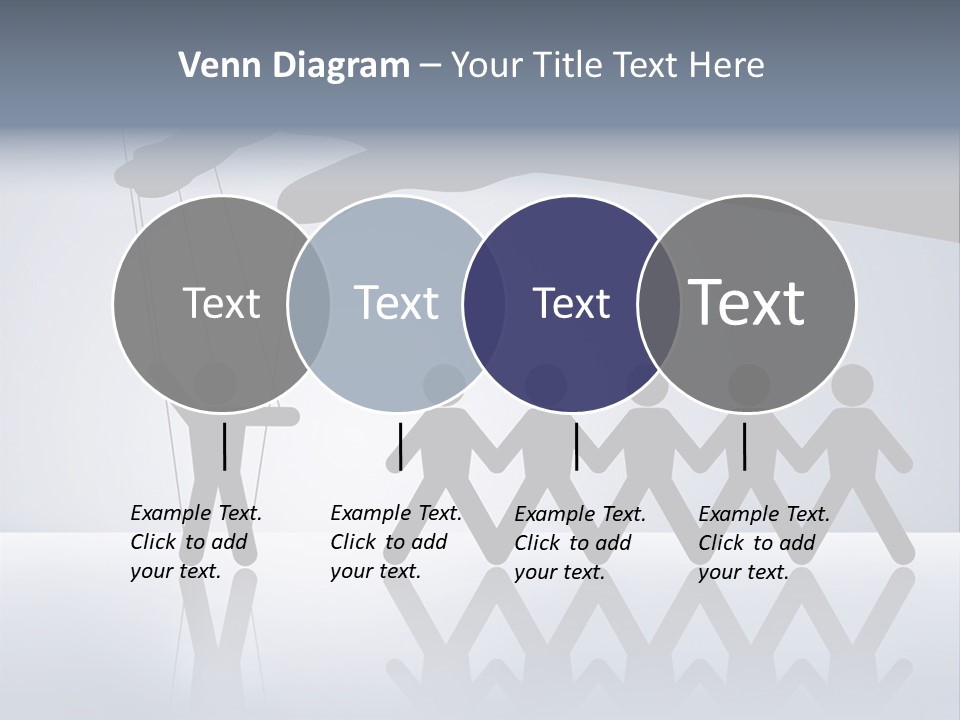 Venn Diagram – Your Title Text Here

Text

Text

Text

Text

Example Text. Click to add your text.

Example Text. Click to add your text.

Example Text. Click to add your text.

Example Text. Click to add your text.